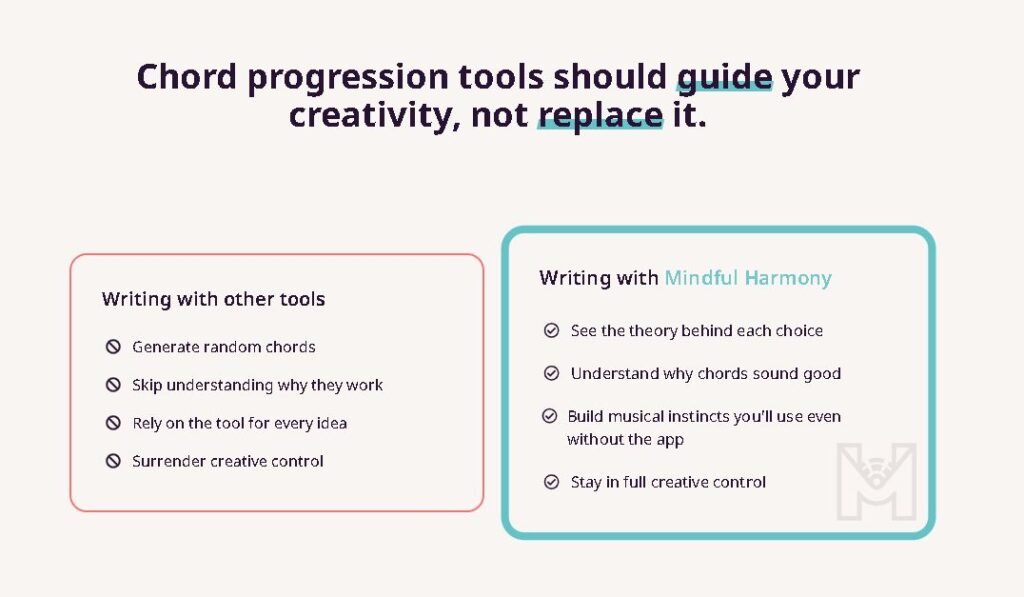 Chord progression tools should guide your creativity, not replace it.

Writing with other tools

Generate random chords

Skip understanding why they work

Rely on the tool for every idea

Surrender creative control

Writing with Mindful Harmony

See the theory behind each choice

Understand why chords sound good

Build musical instincts you'll use even without the app

Stay in full creative control